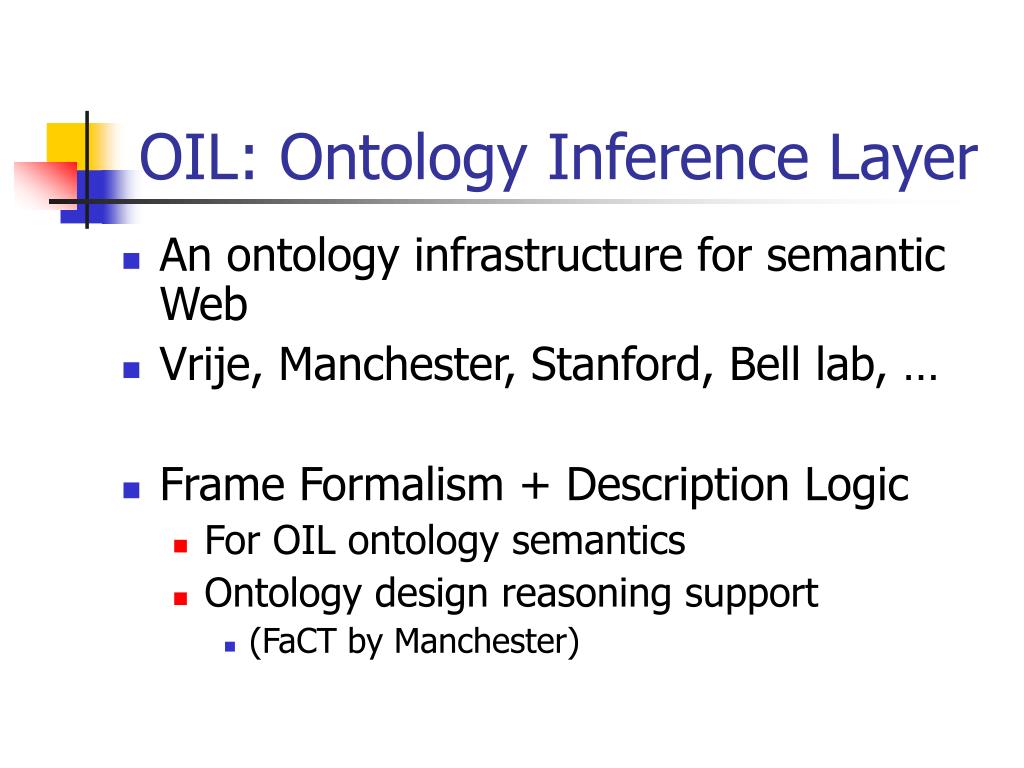 OIL: Ontology Inference Layer

- An ontology infrastructure for semantic Web
- Vrije, Manchester, Stanford, Bell lab, …

- Frame Formalism + Description Logic
  - For OIL ontology semantics
  - Ontology design reasoning support
    - (FaCT by Manchester)